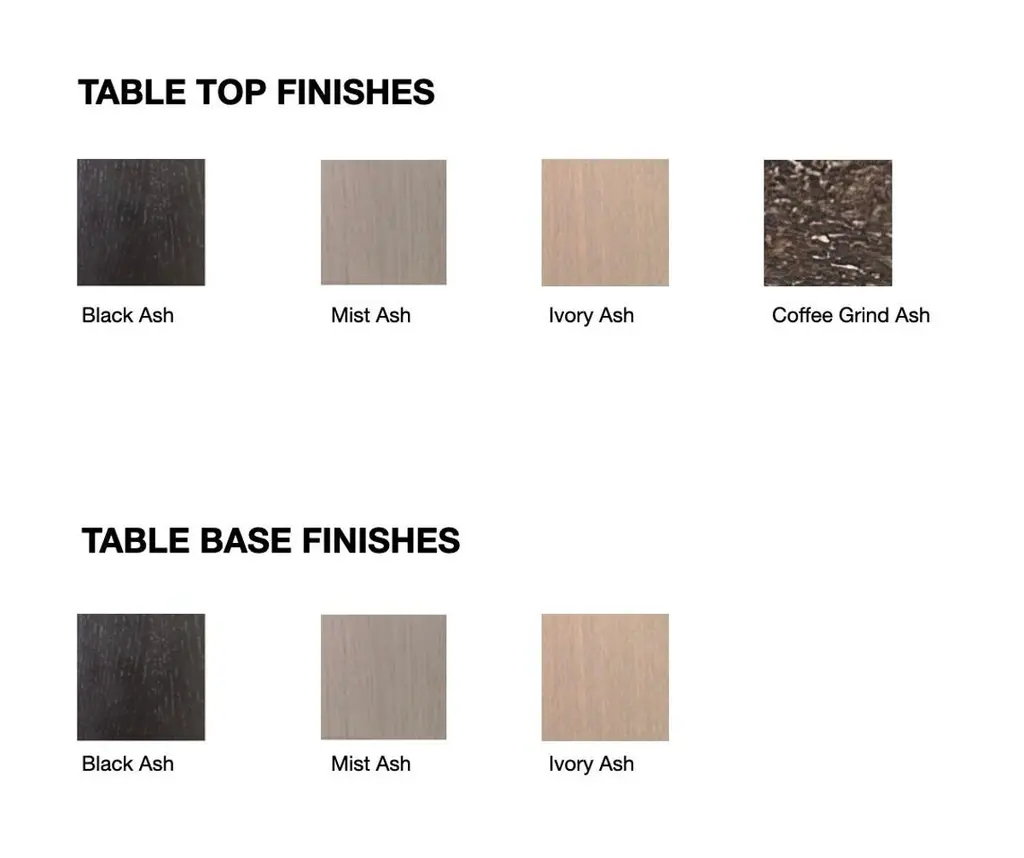 TABLE TOP FINISHES

Black Ash

Mist Ash

Ivory Ash

Coffee Grind Ash

TABLE BASE FINISHES

Black Ash

Mist Ash

Ivory Ash